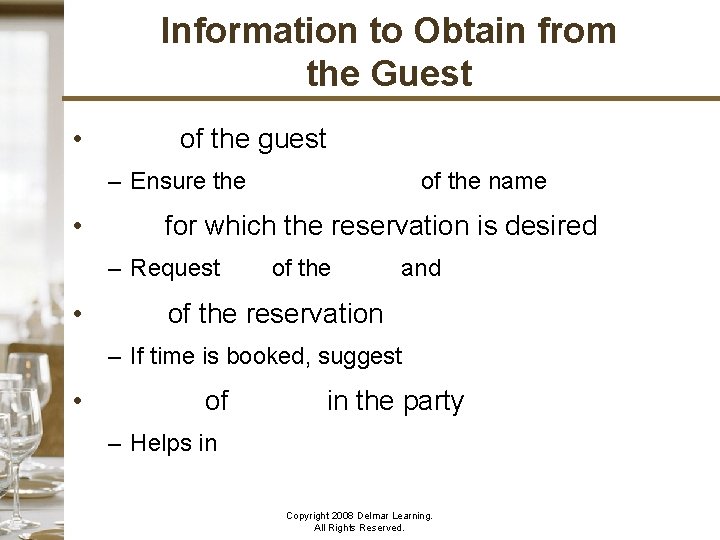 Information to Obtain from the Guest

• of the guest

– Ensure the of the name

• for which the reservation is desired

– Request of the and

• of the reservation

– If time is booked, suggest

• of in the party

– Helps in

Copyright 2008 Delmar Learning. All Rights Reserved.